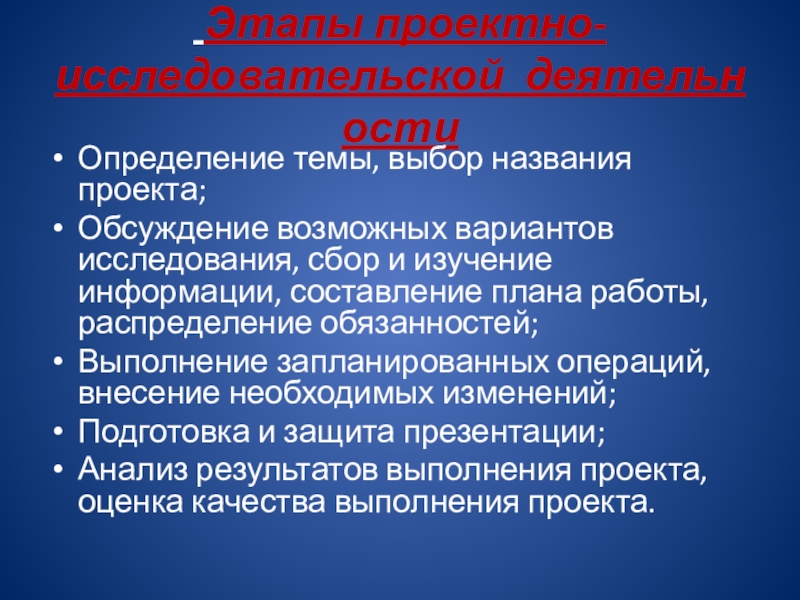 Этапы проектно-исследовательской деятельности

• Определение темы, выбор названия проекта;
• Обсуждение возможных вариантов исследования, сбор и изучение информации, составление плана работы, распределение обязанностей;
• Выполнение запланированных операций, внесение необходимых изменений;
• Подготовка и защита презентации;
• Анализ результатов выполнения проекта, оценка качества выполнения проекта.